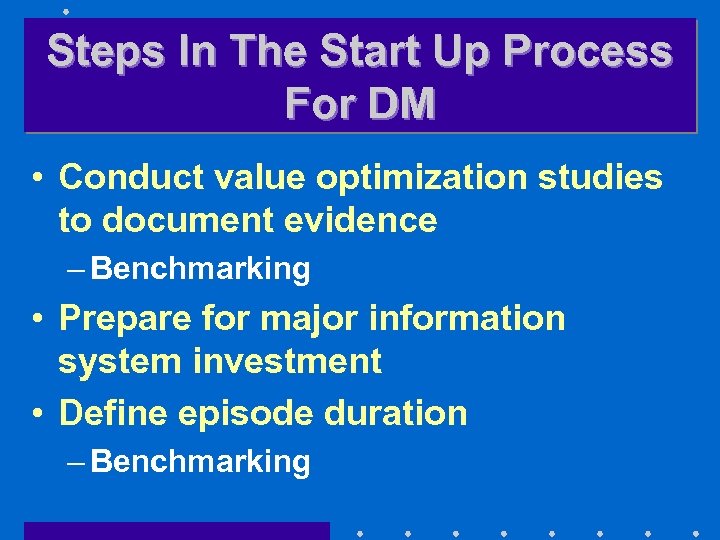 Steps In The Start Up Process For DM

• Conduct value optimization studies to document evidence
– Benchmarking
• Prepare for major information system investment
• Define episode duration
– Benchmarking